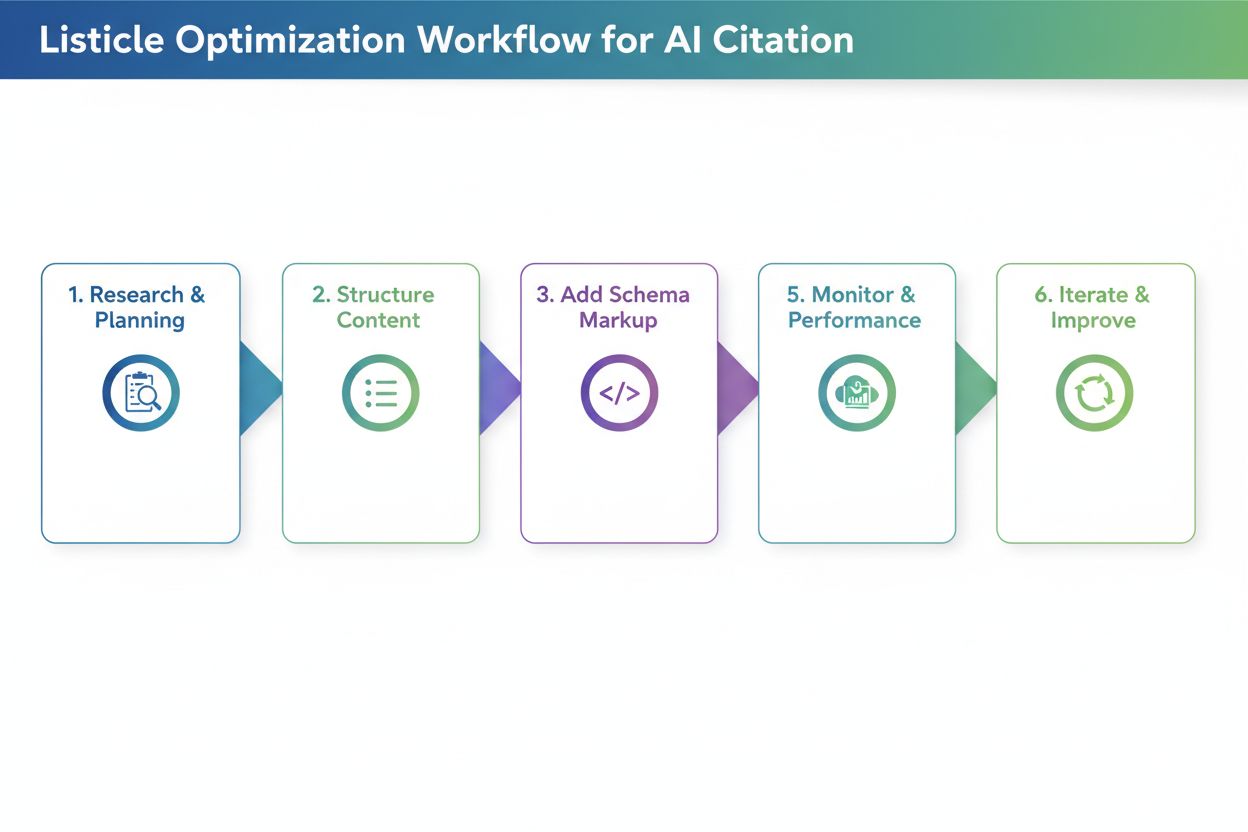 Listicle Optimization Workflow for AI Citation

1. Research & Planning

2. Structure Content

3. Add Schema Markup

</>

5. Monitor & Performance

6. Iterate & Improve